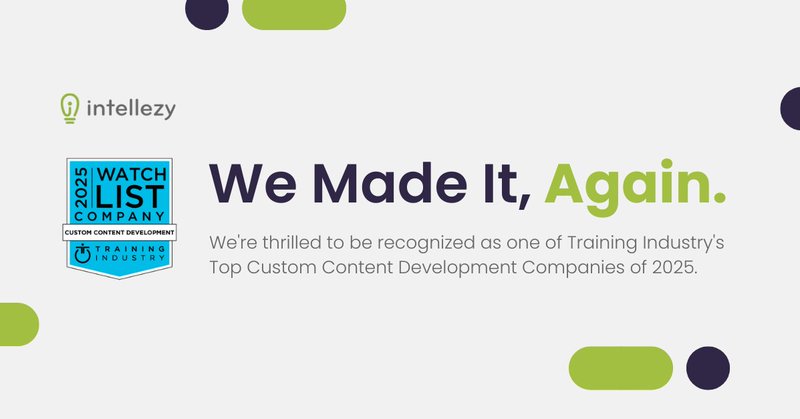 intellezy

2025 WATCH LIST COMPANY
CUSTOM CONTENT DEVELOPMENT
TRAINING INDUSTRY

We Made It, Again.

We're thrilled to be recognized as one of Training Industry's Top Custom Content Development Companies of 2025.